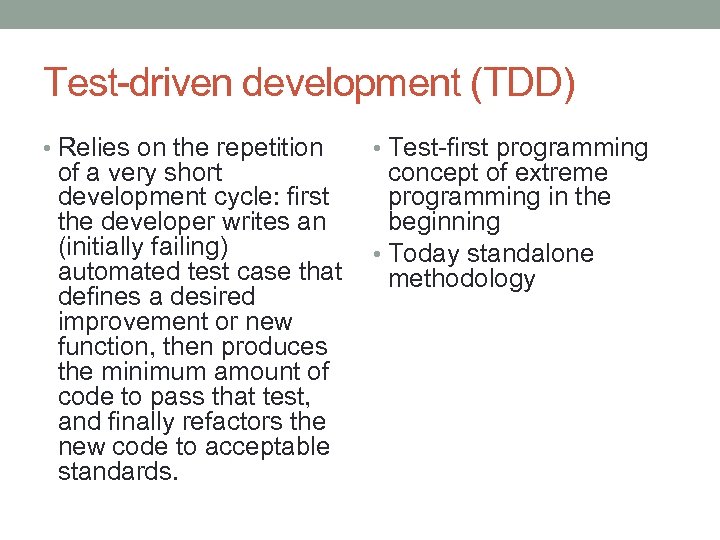 Test-driven development (TDD)

• Relies on the repetition of a very short development cycle: first the developer writes an (initially failing) automated test case that defines a desired improvement or new function, then produces the minimum amount of code to pass that test, and finally refactors the new code to acceptable standards.

• Test-first programming concept of extreme programming in the beginning
• Today standalone methodology